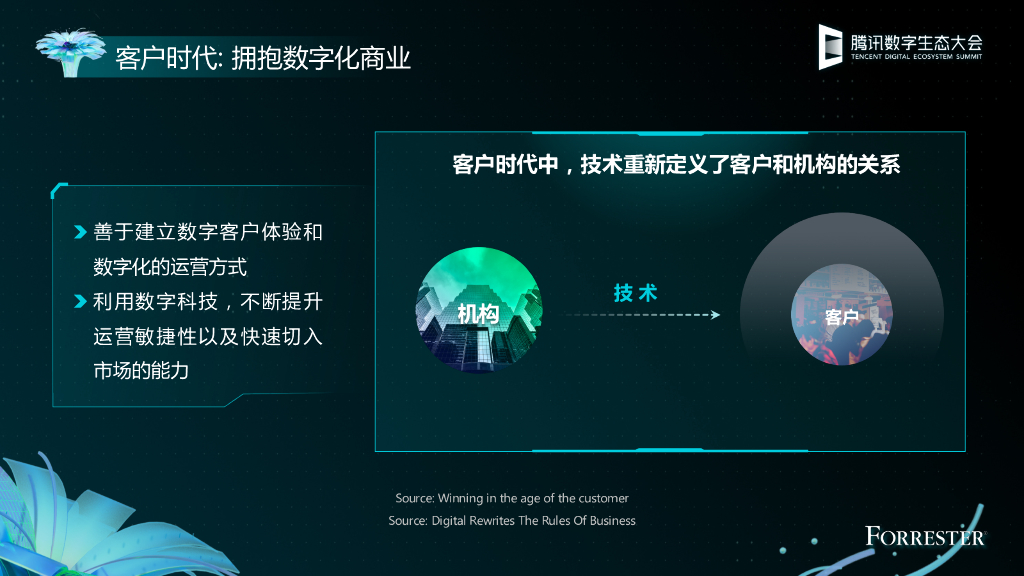 客户时代: 拥抱数字化商业

腾讯数字生态大会
TENCENT DIGITAL ECOSYSTEM SUMMIT

善于建立数字客户体验和数字化的运营方式

利用数字科技，不断提升运营敏捷性以及快速切入市场的能力

客户时代中，技术重新定义了客户和机构的关系

机构

技术

客户

Source: Winning in the age of the customer
Source: Digital Rewrites The Rules Of Business

FORRESTER